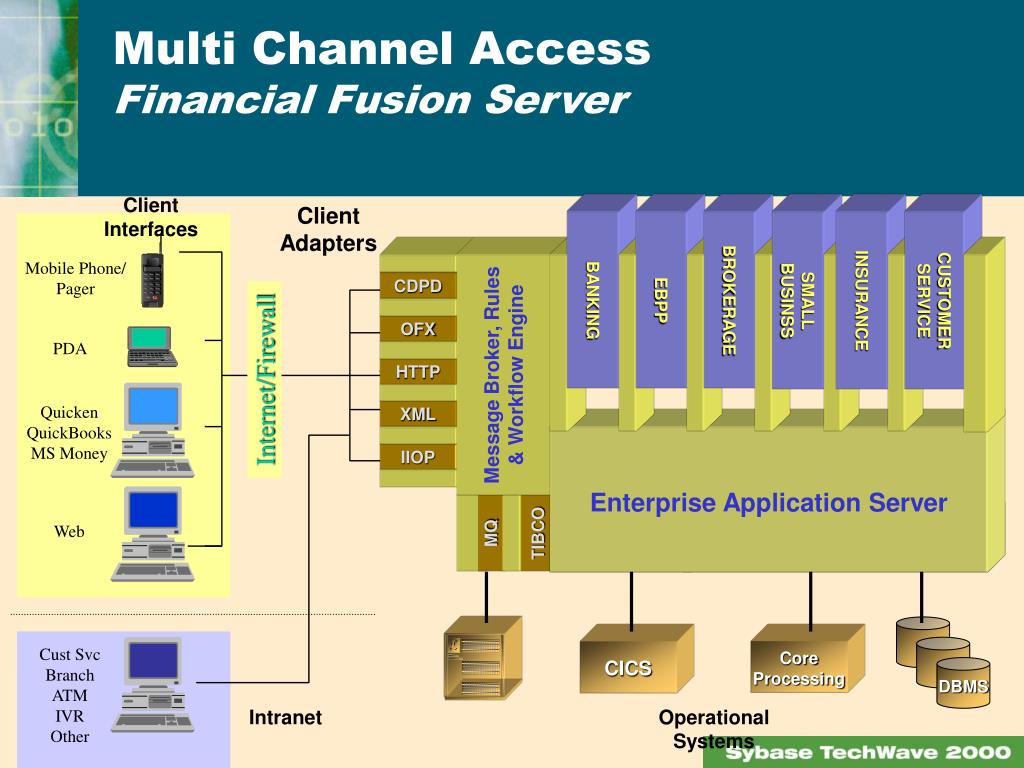 Multi Channel Access
Financial Fusion Server

Client Interfaces

Mobile Phone/ Pager

PDA

Quicken QuickBooks MS Money

Web

Cust Svc Branch ATM IVR Other

Internet/Firewall

Client Adapters

CDPD
OFX
HTTP
XML
IIOP

Message Broker, Rules & Workflow Engine

MQ
TIBCO

BANKING
EBPP
BROKERAGE
SMALL BUSINSS
INSURANCE
CUSTOMER SERVICE

Enterprise Application Server

CICS
Core Processing
DBMS

Intranet

Operational Systems

Sybase TechWave 2000